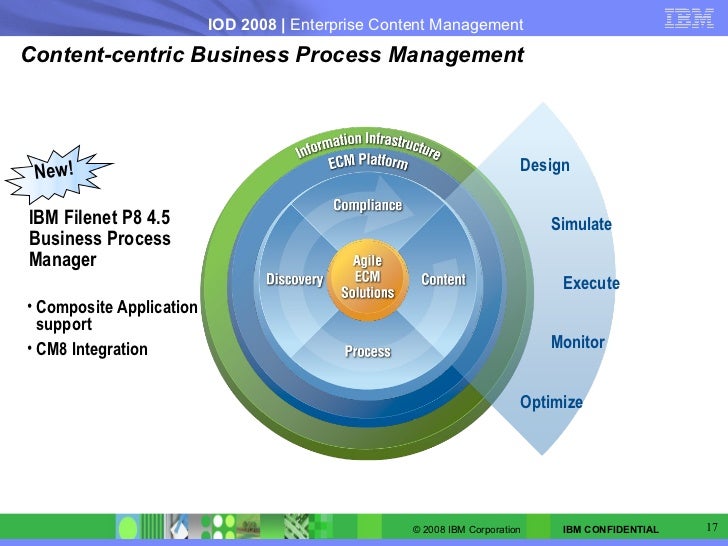 IOD 2008 | Enterprise Content Management

IBM

Content-centric Business Process Management

New!

IBM Filenet P8 4.5 Business Process Manager

• Composite Application support

• CM8 Integration

Information Infrastructure

ECM Platform

Compliance

Discovery

Agile ECM Solutions

Content

Process

Design

Simulate

Execute

Monitor

Optimize

© 2008 IBM Corporation

IBM CONFIDENTIAL

17